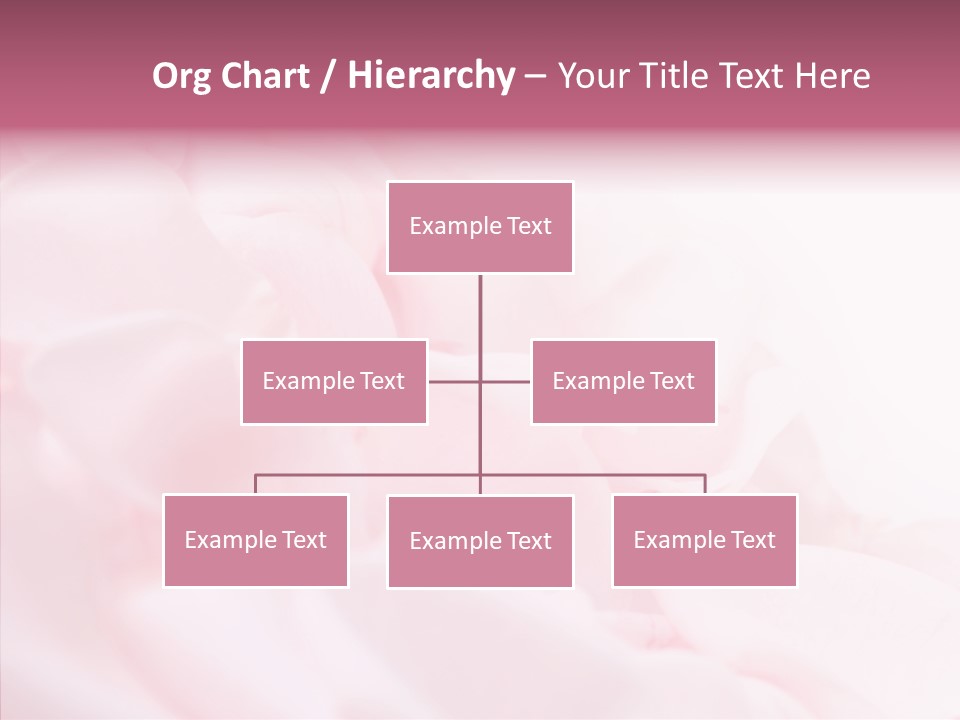 Org Chart / Hierarchy – Your Title Text Here

Example Text

Example Text

Example Text

Example Text

Example Text

Example Text